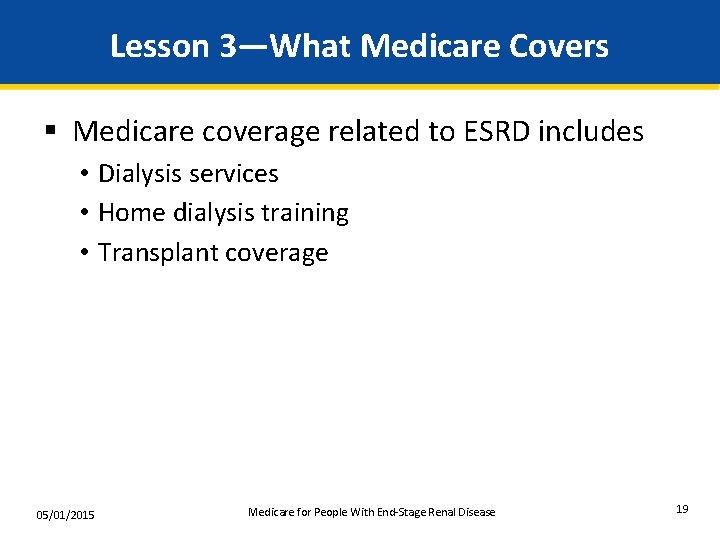 Lesson 3—What Medicare Covers

▪ Medicare coverage related to ESRD includes
• Dialysis services
• Home dialysis training
• Transplant coverage

05/01/2015

Medicare for People With End-Stage Renal Disease

19